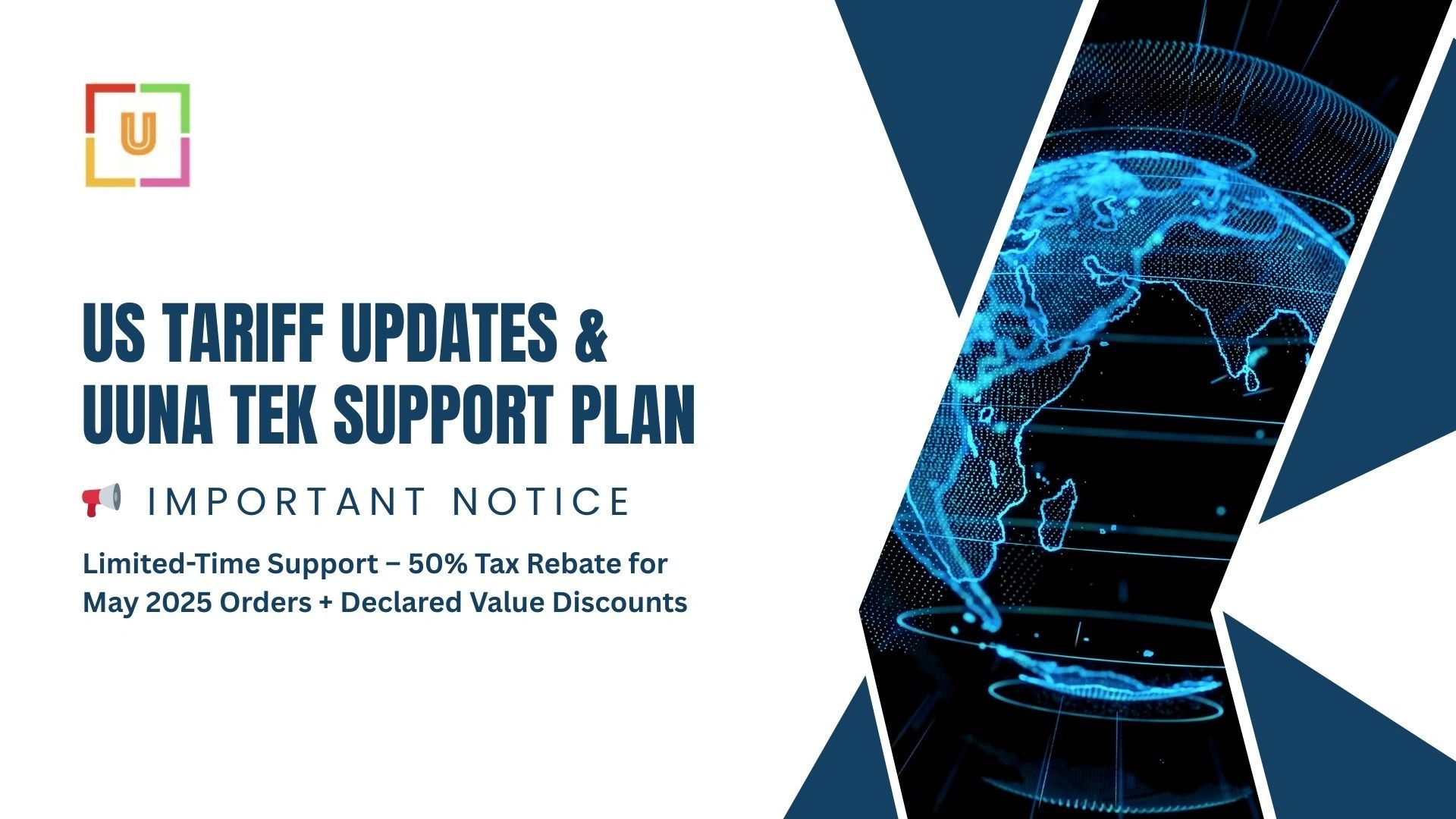 U

US TARIFF UPDATES & UUNA TEK SUPPORT PLAN

📢 IMPORTANT NOTICE

Limited-Time Support – 50% Tax Rebate for May 2025 Orders + Declared Value Discounts